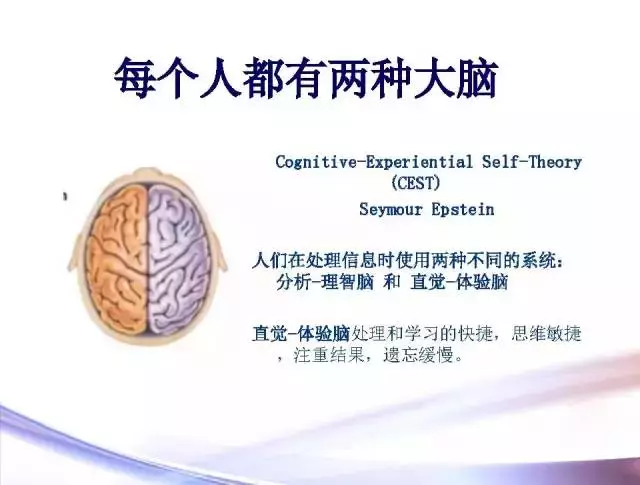 每个人都有两种大脑

Cognitive-Experiential Self-Theory (CEST)

Seymour Epstein

人们在处理信息时使用两种不同的系统：分析-理智脑 和 直觉-体验脑

直觉-体验脑处理和学习的快捷，思维敏捷，注重结果，遗忘缓慢。